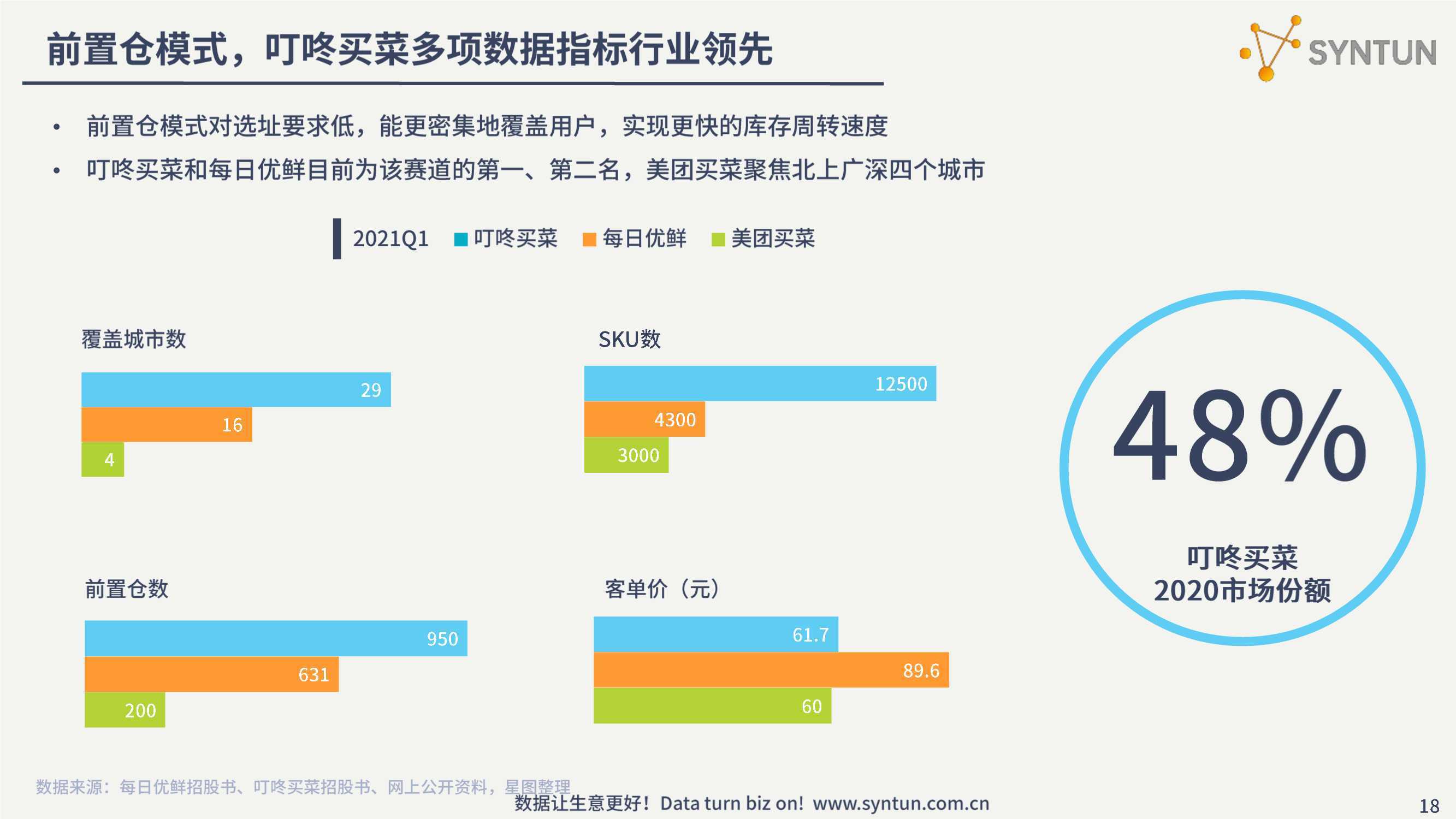 前置仓模式，叮咚买菜多项数据指标行业领先

SYNTUN

• 前置仓模式对选址要求低，能更密集地覆盖用户，实现更快的库存周转速度
• 叮咚买菜和每日优鲜目前为该赛道的第一、第二名，美团买菜聚焦北上广深四个城市

2021Q1 叮咚买菜 每日优鲜 美团买菜

覆盖城市数
29
16
4

SKU数
12500
4300
3000

前置仓数
950
631
200

客单价（元）
61.7
89.6
60

48%
叮咚买菜
2020市场份额

数据来源：每日优鲜招股书、叮咚买菜招股书、网上公开资料，星图整理
数据让生意更好！Data turn biz on! www.syntun.com.cn
18